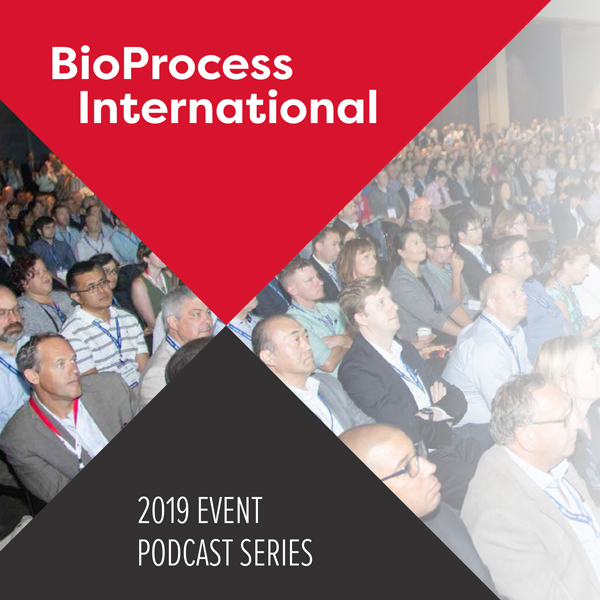 BioProcess International

2019 EVENT
PODCAST SERIES